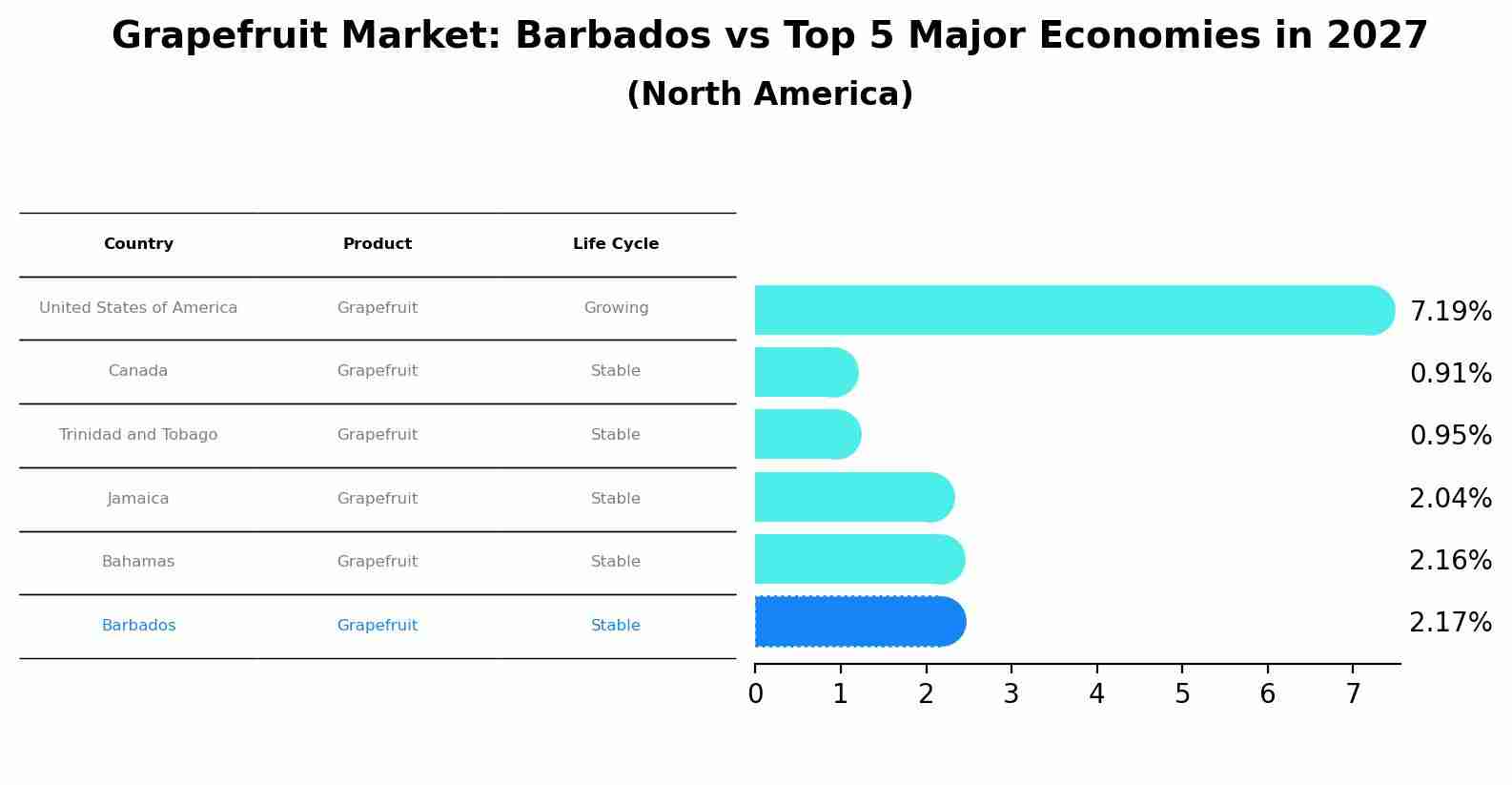 Grapefruit Market: Barbados vs Top 5 Major Economies in 2027
(North America)

| Country | Product | Life Cycle |
|---|---|---|
| United States of America | Grapefruit | Growing |
| Canada | Grapefruit | Stable |
| Trinidad and Tobago | Grapefruit | Stable |
| Jamaica | Grapefruit | Stable |
| Bahamas | Grapefruit | Stable |
| Barbados | Grapefruit | Stable |

7.19%
0.91%
0.95%
2.04%
2.16%
2.17%

0 1 2 3 4 5 6 7